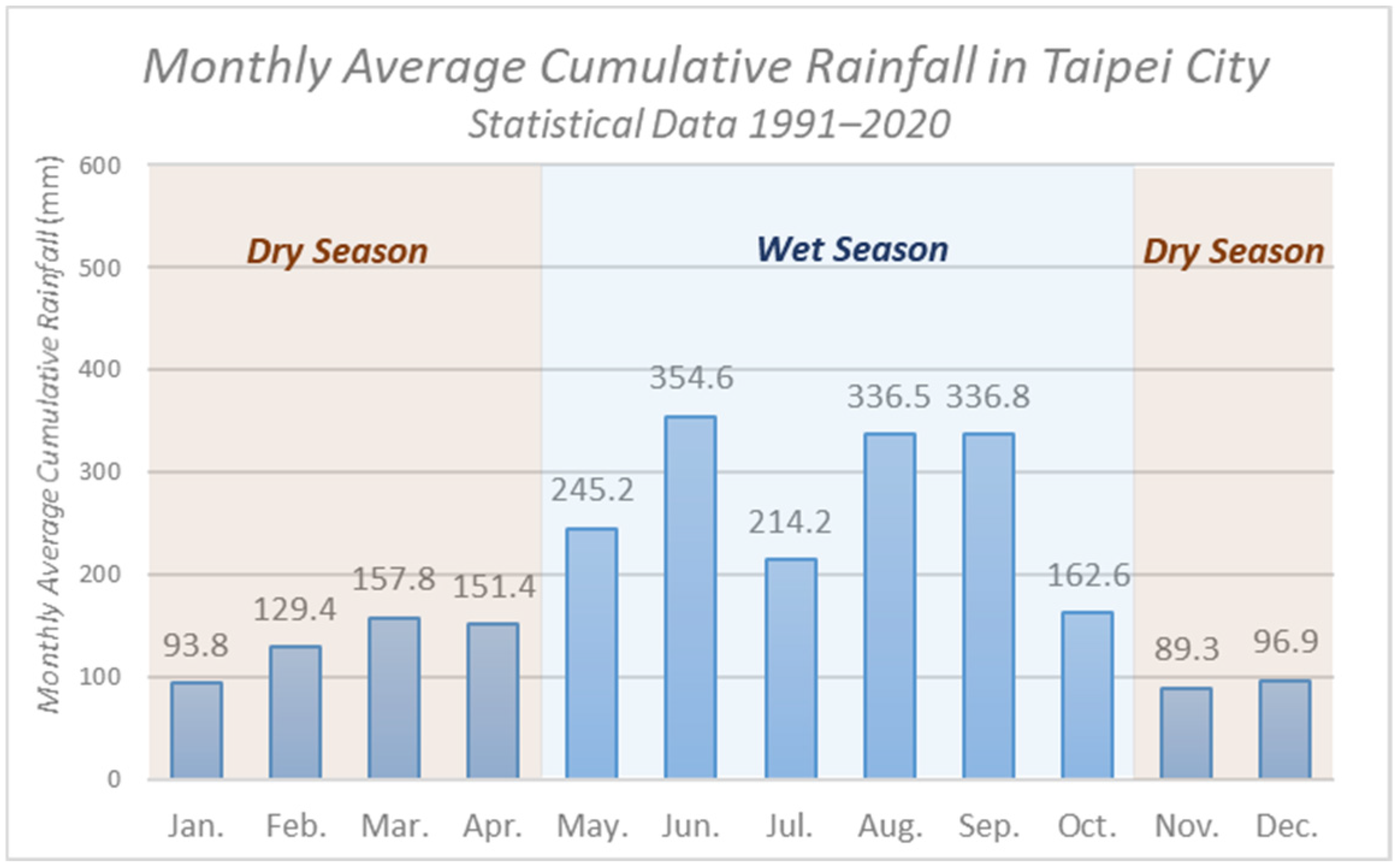 Monthly Average Cumulative Rainfall in Taipei City
Statistical Data 1991–2020

Monthly Average Cumulative Rainfall (mm)

600
500
400
300
200
100
0

Dry Season
Wet Season
Dry Season

93.8
129.4
157.8
151.4
245.2
354.6
214.2
336.5
336.8
162.6
89.3
96.9

Jan.
Feb.
Mar.
Apr.
May.
Jun.
Jul.
Aug.
Sep.
Oct.
Nov.
Dec.